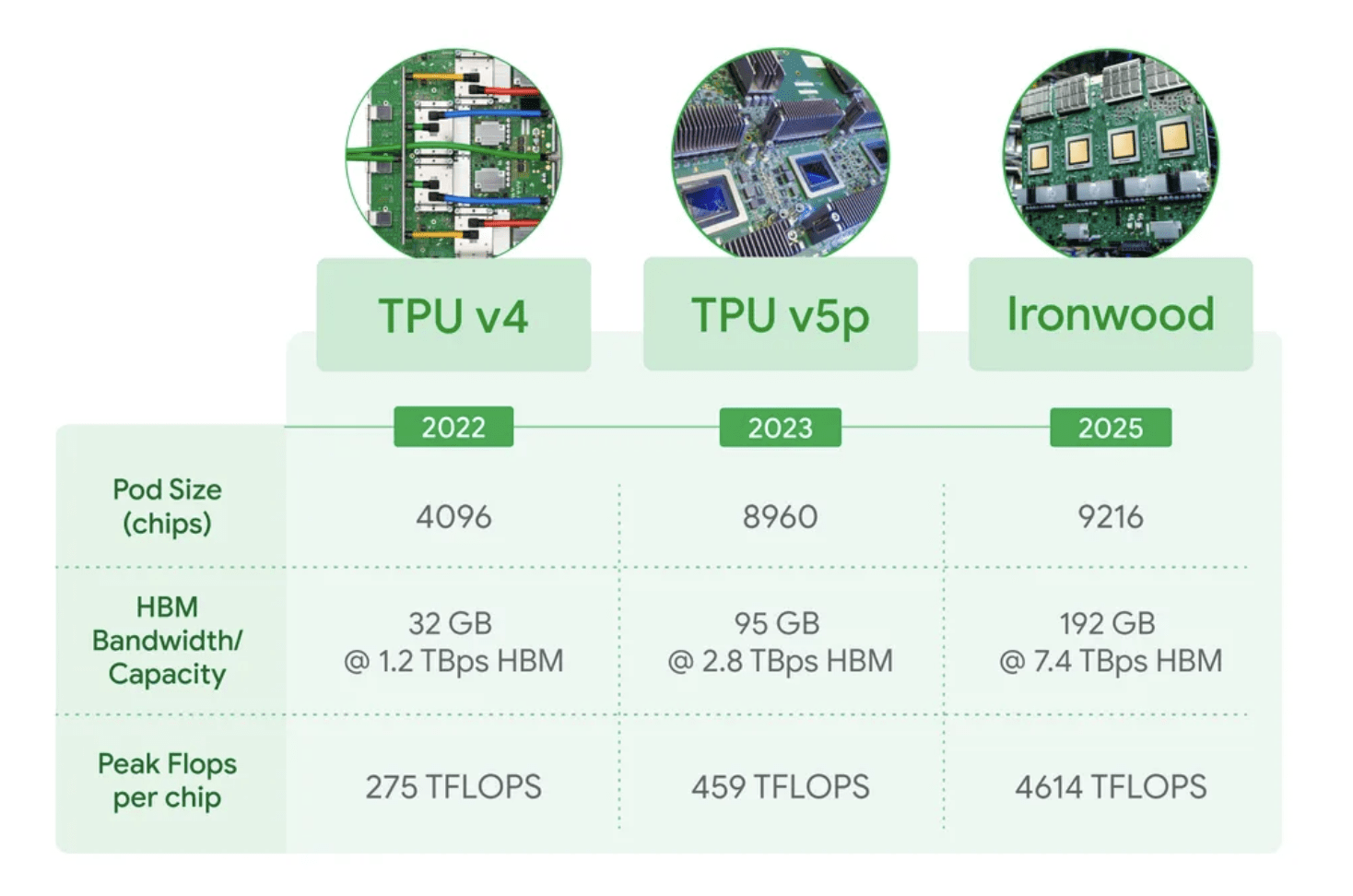 | | TPU v4 | TPU v5p | Ironwood |
|---|---|---|---|
| | 2022 | 2023 | 2025 |
| Pod Size (chips) | 4096 | 8960 | 9216 |
| HBM Bandwidth/ Capacity | 32 GB @ 1.2 TBps HBM | 95 GB @ 2.8 TBps HBM | 192 GB @ 7.4 TBps HBM |
| Peak Flops per chip | 275 TFLOPS | 459 TFLOPS | 4614 TFLOPS |